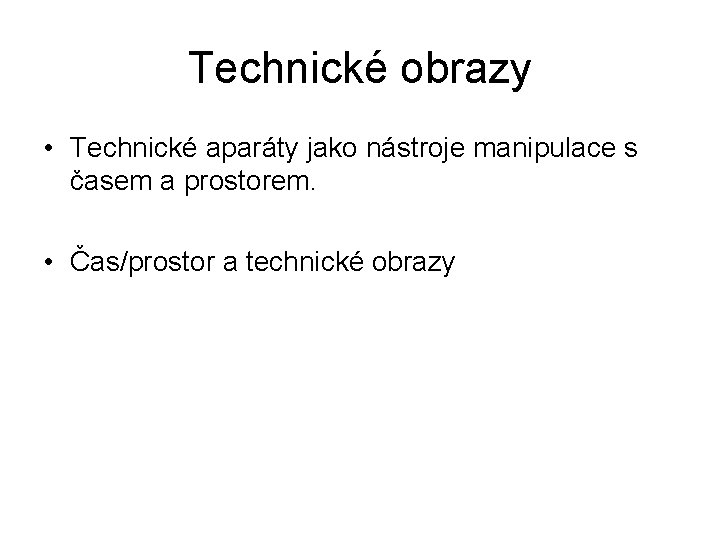 Technické obrazy

• Technické aparáty jako nástroje manipulace s časem a prostorem.

• Čas/prostor a technické obrazy